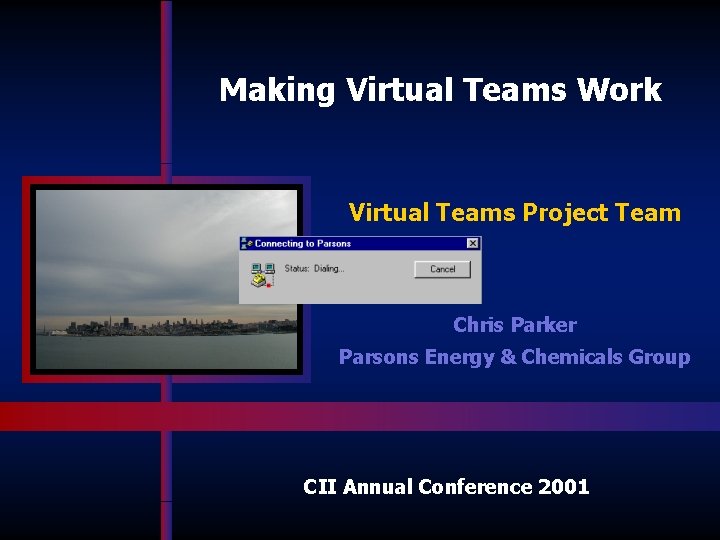 Making Virtual Teams Work

Virtual Teams Project Team

Connecting to Parsons

Status: Dialing...

Cancel

Chris Parker

Parsons Energy & Chemicals Group

CII Annual Conference 2001